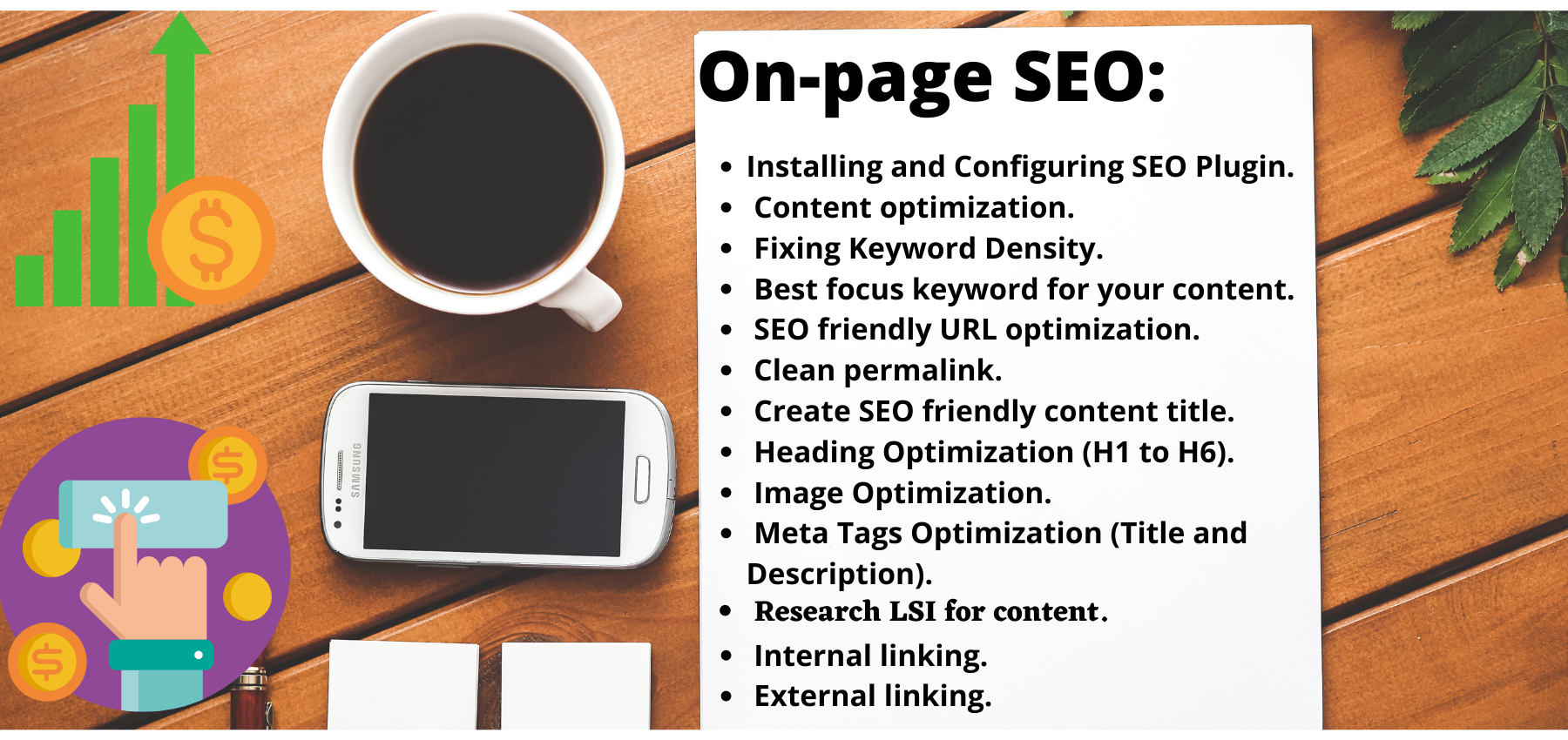 SAMSUNG

On-page SEO:

- Installing and Configuring SEO Plugin.
- Content optimization.
- Fixing Keyword Density.
- Best focus keyword for your content.
- SEO friendly URL optimization.
- Clean permalink.
- Create SEO friendly content title.
- Heading Optimization (H1 to H6).
- Image Optimization.
- Meta Tags Optimization (Title and Description).
- Research LSI for content.
- Internal linking.
- External linking.